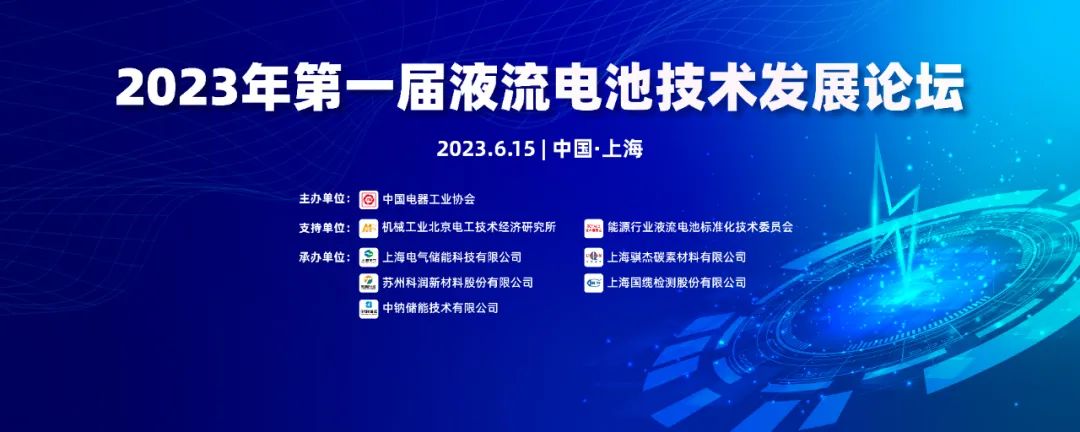 2023年第一届液流电池技术发展论坛

2023.6.15 | 中国·上海

主办单位： 中国电器工业协会

支持单位： 机械工业北京电工技术经济研究所 能源行业液流电池标准化技术委员会

承办单位： 上海电气储能科技有限公司 上海骐杰碳素材料有限公司
苏州科润新材料股份有限公司 上海国缆检测股份有限公司
中钠储能技术有限公司